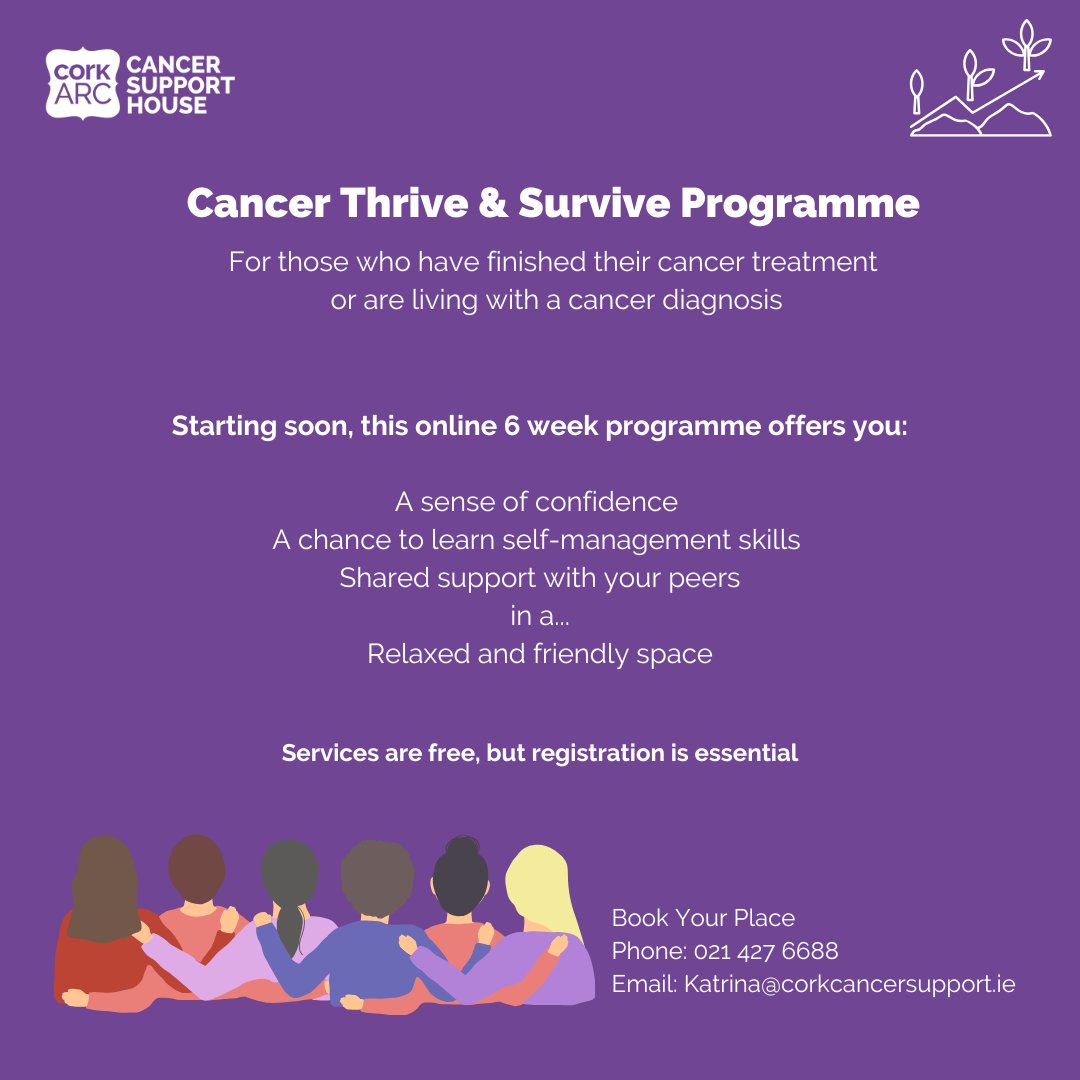 cork ARC CANCER SUPPORT HOUSE

Cancer Thrive & Survive Programme

For those who have finished their cancer treatment or are living with a cancer diagnosis

Starting soon, this online 6 week programme offers you:

A sense of confidence
A chance to learn self-management skills
Shared support with your peers
in a...
Relaxed and friendly space

Services are free, but registration is essential

Book Your Place
Phone: 021 427 6688
Email: Katrina@corkcancersupport.ie